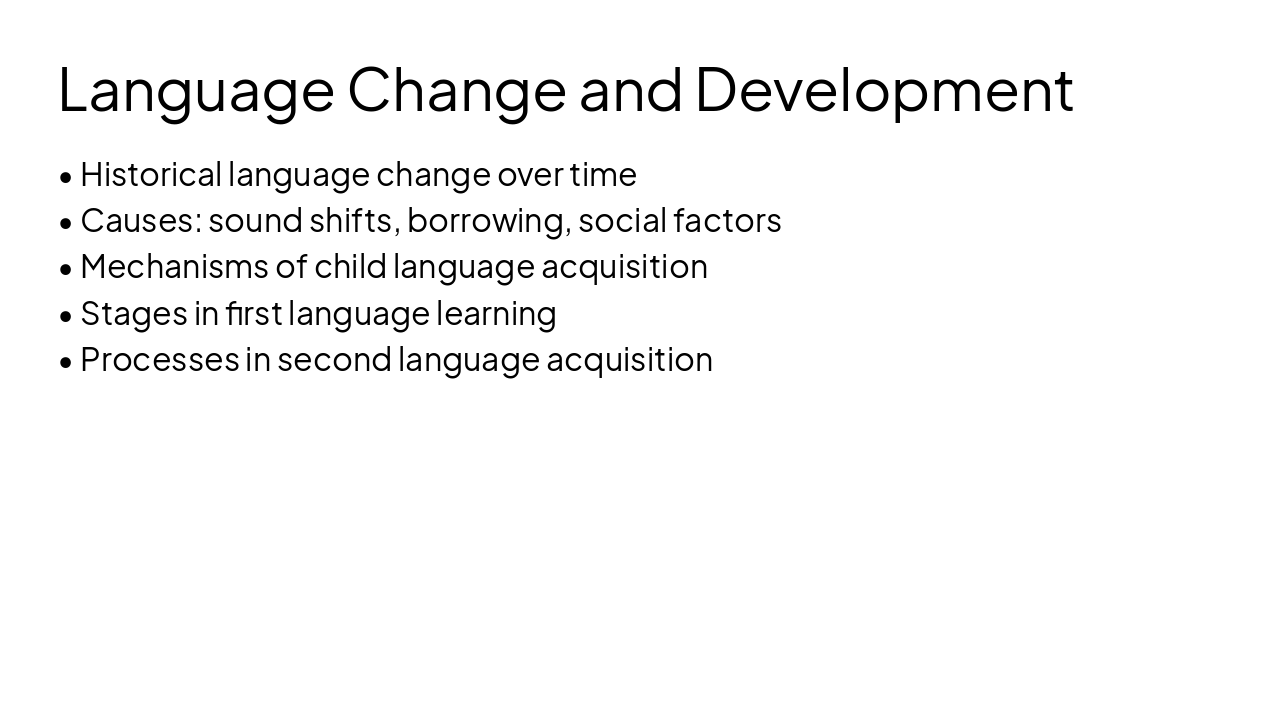 Language Change and Development

• Historical language change over time
• Causes: sound shifts, borrowing, social factors
• Mechanisms of child language acquisition
• Stages in first language learning
• Processes in second language acquisition